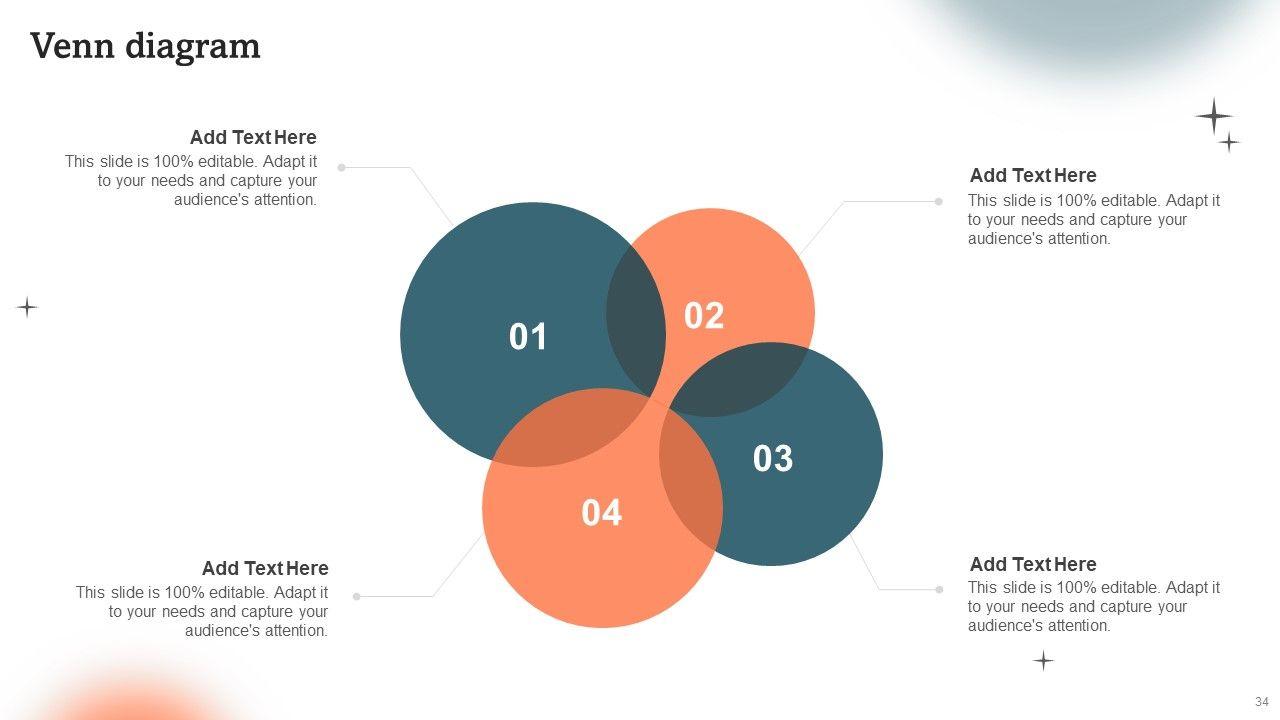 Venn diagram

Add Text Here
This slide is 100% editable. Adapt it to your needs and capture your audience's attention.

Add Text Here
This slide is 100% editable. Adapt it to your needs and capture your audience's attention.

01

02

03

04

Add Text Here
This slide is 100% editable. Adapt it to your needs and capture your audience's attention.

Add Text Here
This slide is 100% editable. Adapt it to your needs and capture your audience's attention.

34